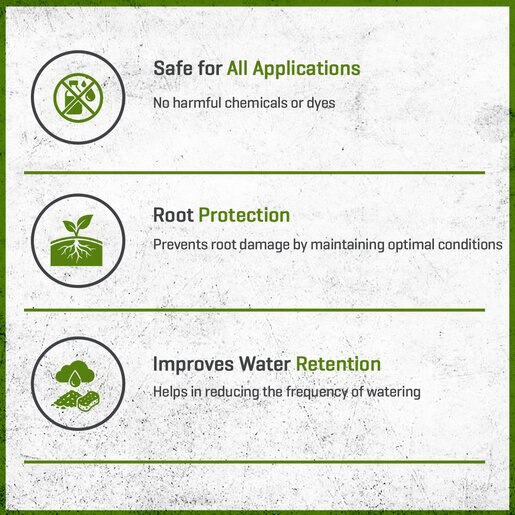 Safe for All Applications

No harmful chemicals or dyes

Root Protection

Prevents root damage by maintaining optimal conditions

Improves Water Retention

Helps in reducing the frequency of watering